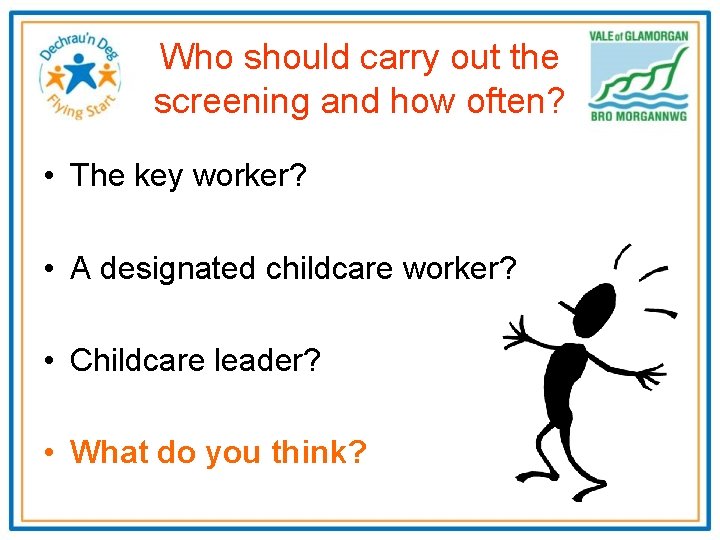 Dechrau'n Deg
Flying Start

Who should carry out the screening and how often?

VALE of GLAMORGAN
BRO MORGANNWG

• The key worker?

• A designated childcare worker?

• Childcare leader?

• What do you think?